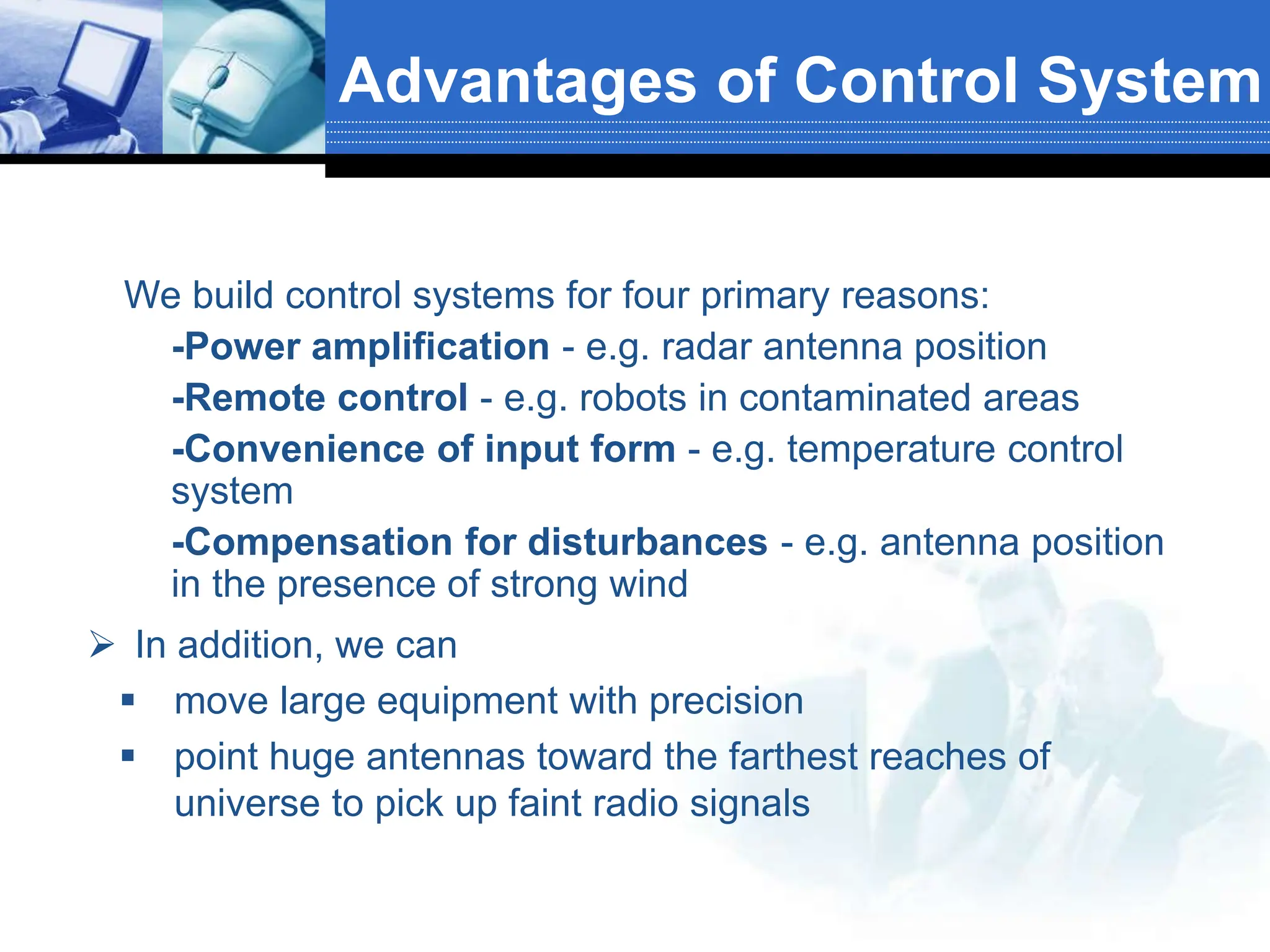 Advantages of Control System

We build control systems for four primary reasons:

-Power amplification - e.g. radar antenna position

-Remote control - e.g. robots in contaminated areas

-Convenience of input form - e.g. temperature control system

-Compensation for disturbances - e.g. antenna position in the presence of strong wind

➢ In addition, we can

▪ move large equipment with precision

▪ point huge antennas toward the farthest reaches of universe to pick up faint radio signals